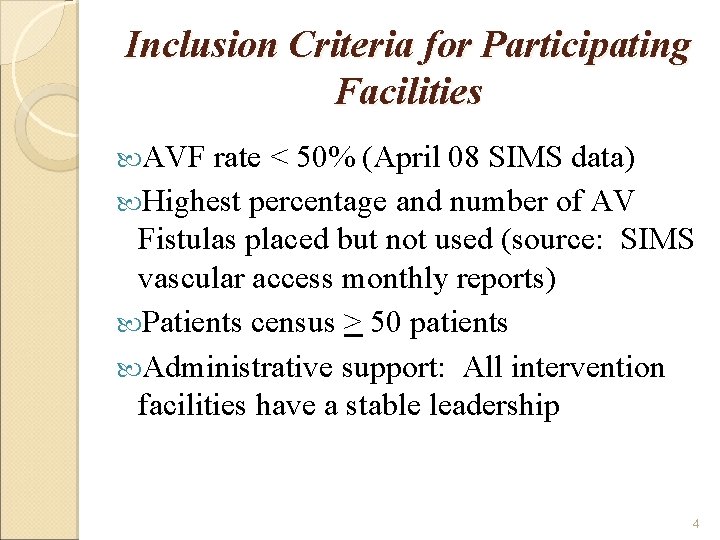 Inclusion Criteria for Participating Facilities

AVF rate < 50% (April 08 SIMS data)

Highest percentage and number of AV Fistulas placed but not used (source: SIMS vascular access monthly reports)

Patients census $\geq$ 50 patients

Administrative support: All intervention facilities have a stable leadership

4